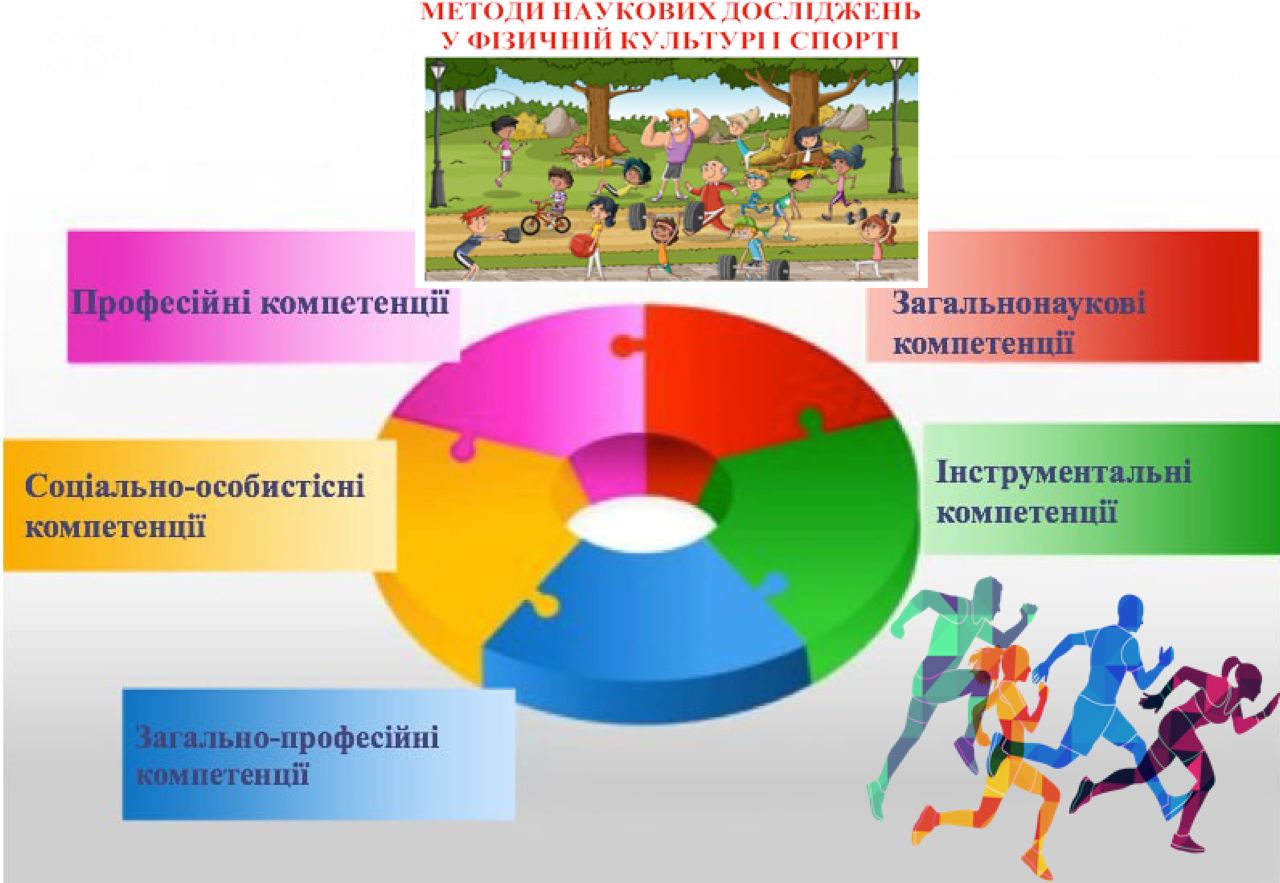 МЕТОДИ НАУКОВИХ ДОСЛІДЖЕНЬ
У ФІЗИЧНІЙ КУЛЬТУРІ І СПОРТІ

Професійні компетенції

Загальнонаукові компетенції

Соціально-особистісні компетенції

Інструментальні компетенції

Загально-професійні компетенції